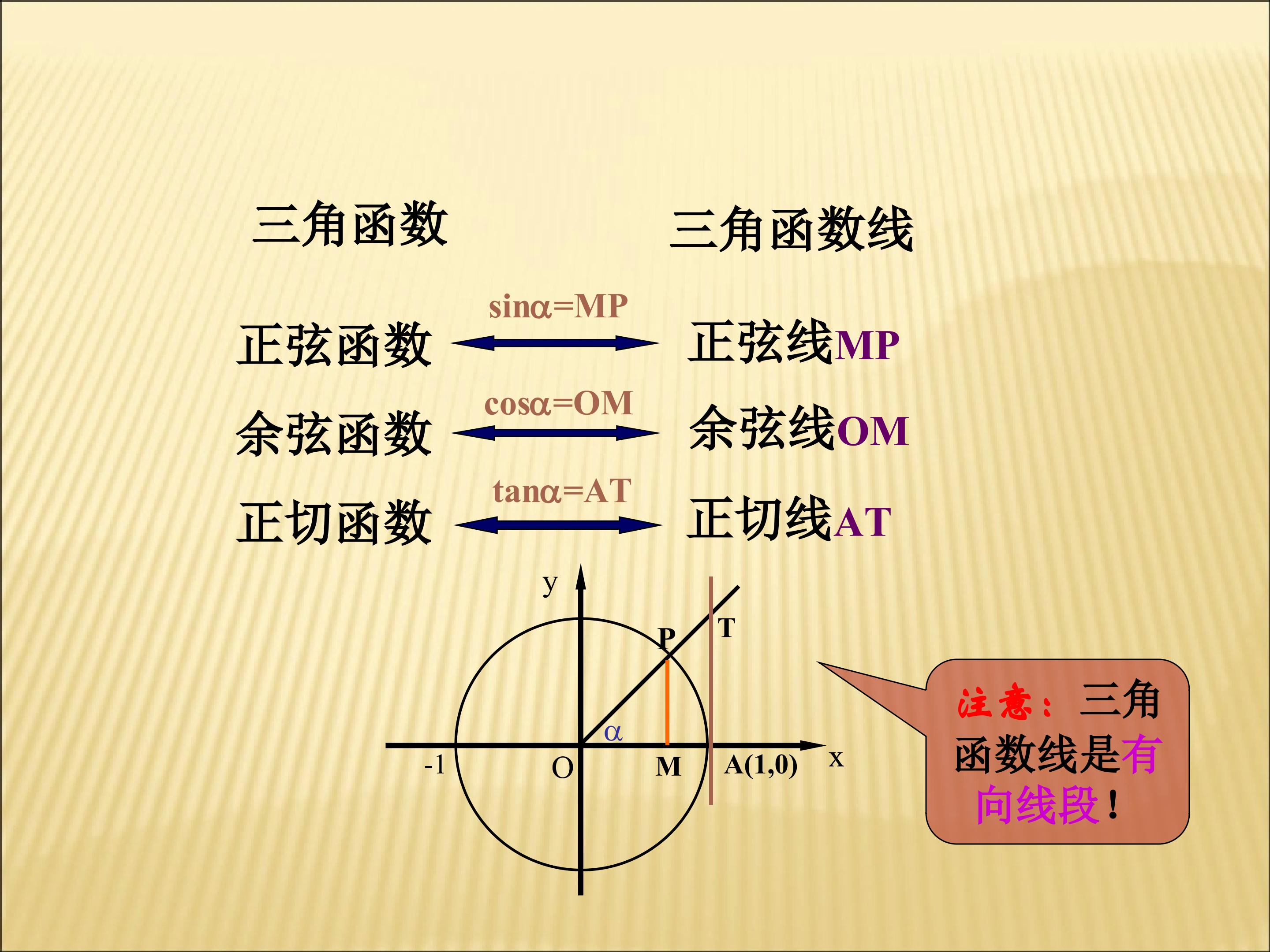 三角函数 三角函数线

正弦函数 $\sin\alpha=MP$ 正弦线MP

余弦函数 $\cos\alpha=OM$ 余弦线OM

正切函数 $\tan\alpha=AT$ 正切线AT

y
T
P
$\alpha$
-1
O
M
A(1,0)
x

注意：三角函数线是有向线段！